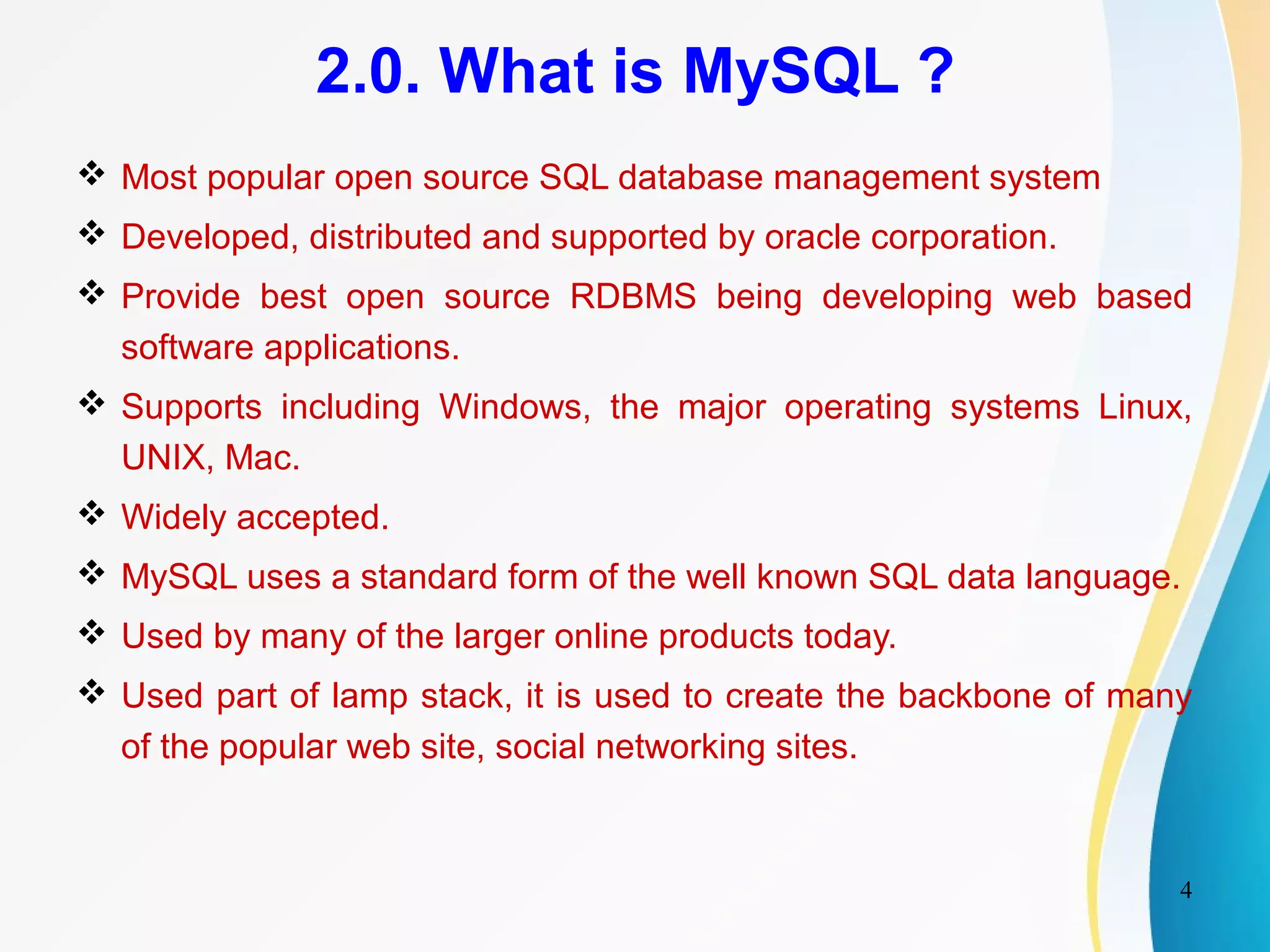 2.0. What is MySQL ?

❖ Most popular open source SQL database management system

❖ Developed, distributed and supported by oracle corporation.

❖ Provide best open source RDBMS being developing web based software applications.

❖ Supports including Windows, the major operating systems Linux, UNIX, Mac.

❖ Widely accepted.

❖ MySQL uses a standard form of the well known SQL data language.

❖ Used by many of the larger online products today.

❖ Used part of lamp stack, it is used to create the backbone of many of the popular web site, social networking sites.

4